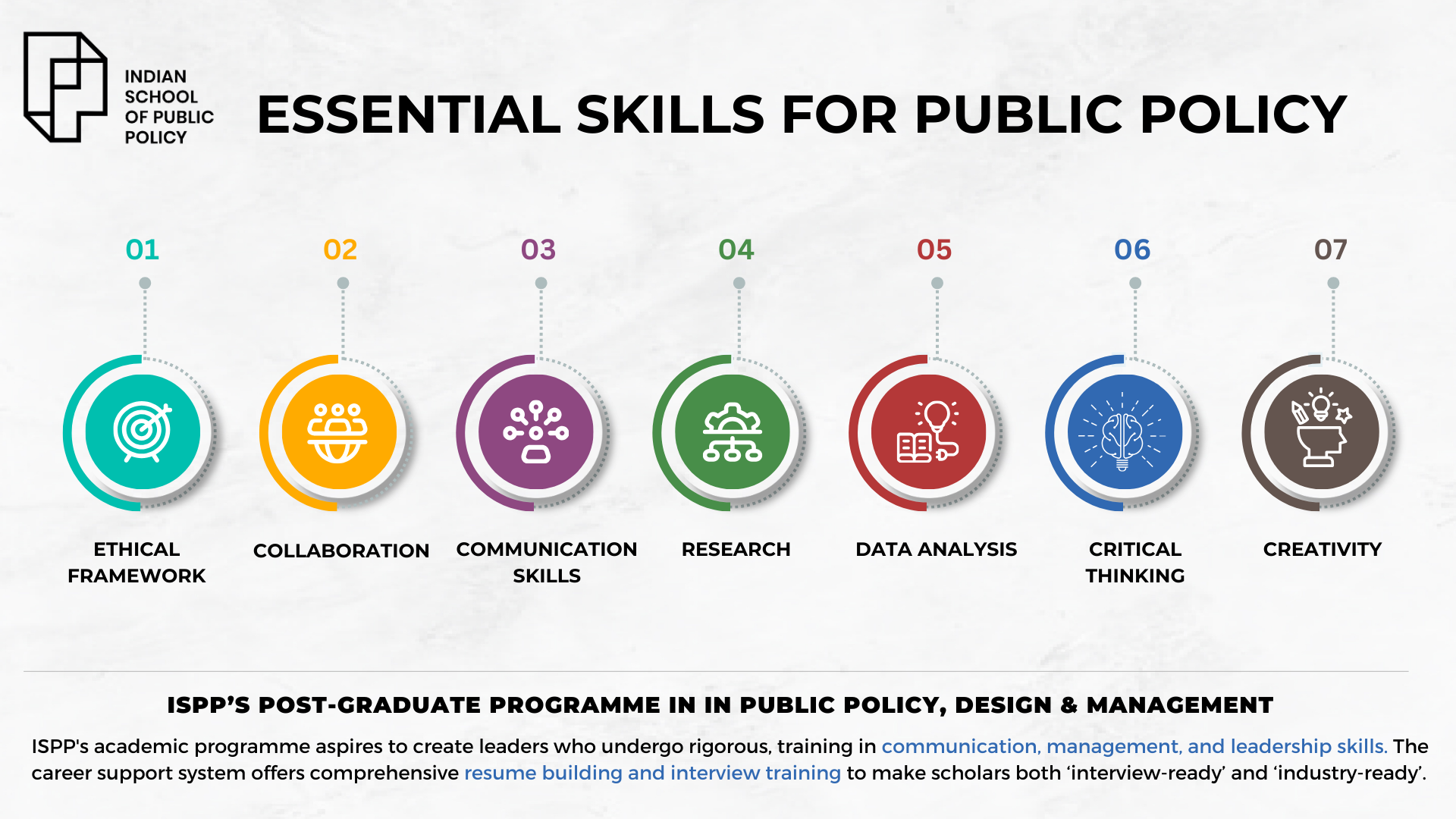 INDIAN SCHOOL OF PUBLIC POLICY

ESSENTIAL SKILLS FOR PUBLIC POLICY

01
ETHICAL FRAMEWORK

02
COLLABORATION

03
COMMUNICATION SKILLS

04
RESEARCH

05
DATA ANALYSIS

06
CRITICAL THINKING

07
CREATIVITY

ISPP'S POST-GRADUATE PROGRAMME IN IN PUBLIC POLICY, DESIGN & MANAGEMENT

ISPP's academic programme aspires to create leaders who undergo rigorous, training in communication, management, and leadership skills. The career support system offers comprehensive resume building and interview training to make scholars both 'interview-ready' and 'industry-ready'.